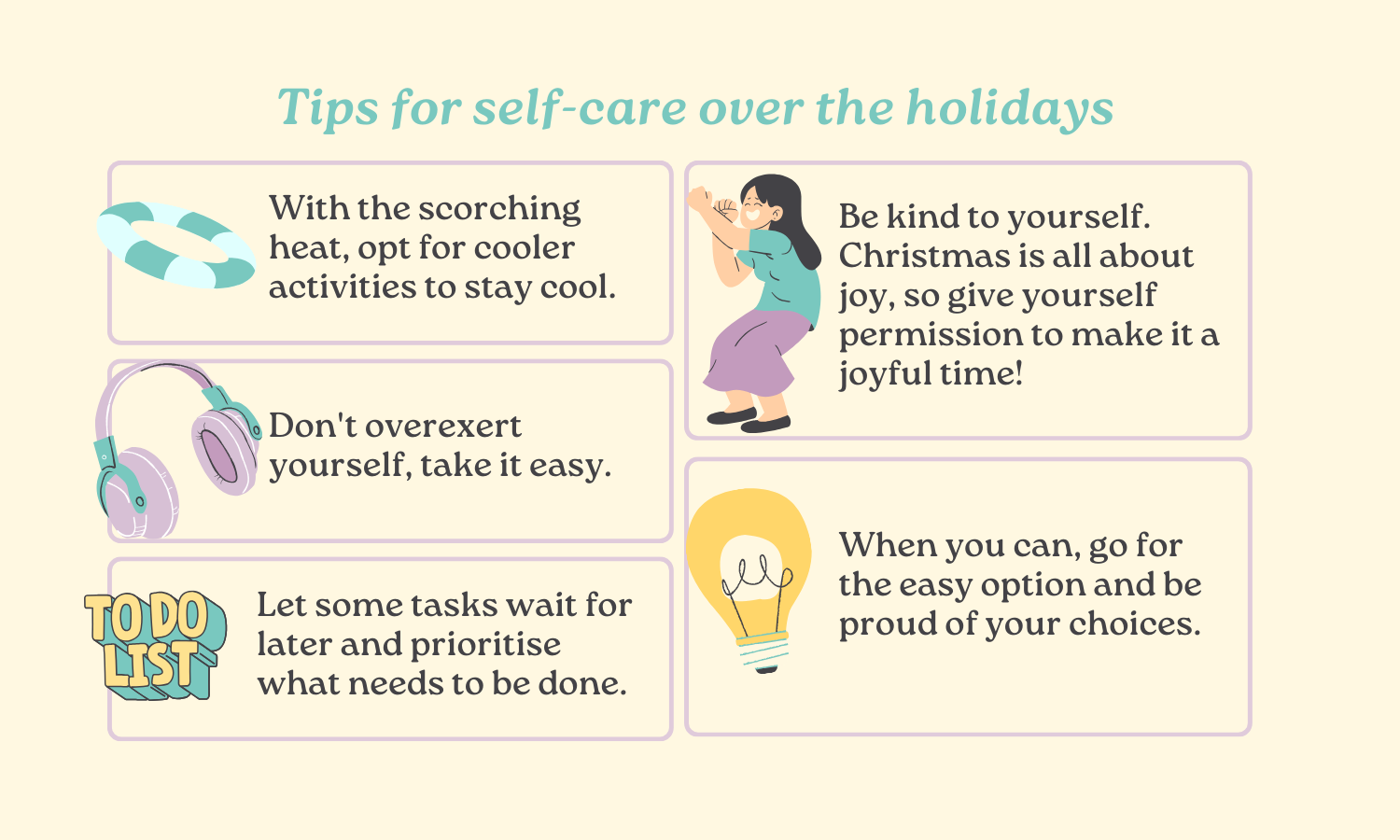 Tips for self-care over the holidays

With the scorching heat, opt for cooler activities to stay cool.

Don't overexert yourself, take it easy.

TO DO LIST

Let some tasks wait for later and prioritise what needs to be done.

Be kind to yourself. Christmas is all about joy, so give yourself permission to make it a joyful time!

When you can, go for the easy option and be proud of your choices.